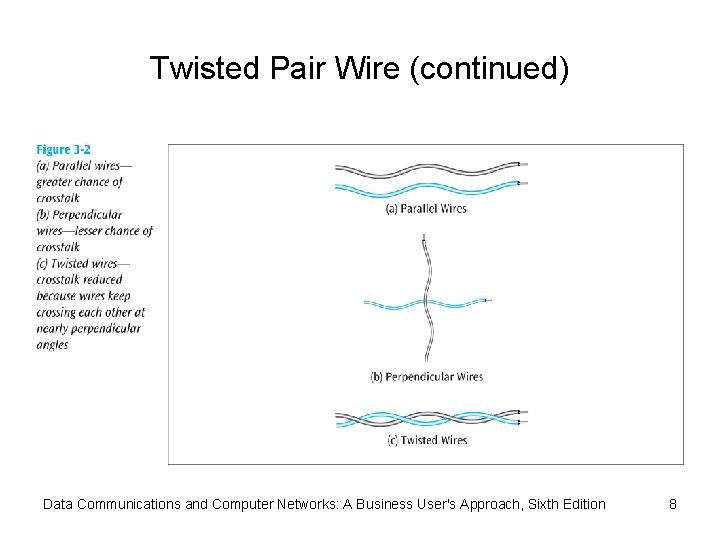 Twisted Pair Wire (continued)

Figure 3-2
(a) Parallel wires—greater chance of crosstalk
(b) Perpendicular wires—lesser chance of crosstalk
(c) Twisted wires—crosstalk reduced because wires keep crossing each other at nearly perpendicular angles

(a) Parallel Wires

(b) Perpendicular Wires

(c) Twisted Wires

Data Communications and Computer Networks: A Business User's Approach, Sixth Edition

8